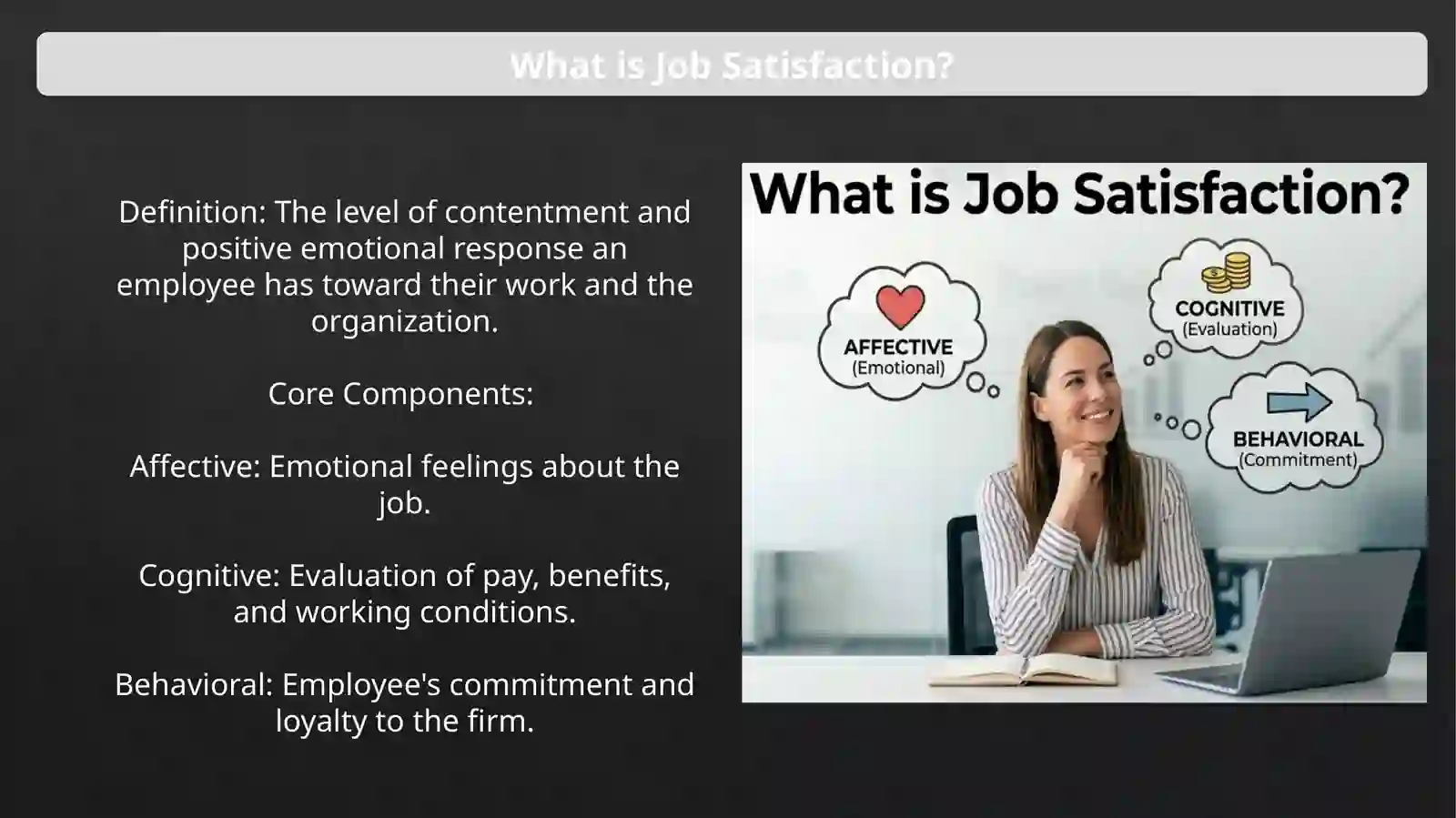 What is Job Satisfaction?

Definition: The level of contentment and positive emotional response an employee has toward their work and the organization.

Core Components:

Affective: Emotional feelings about the job.

Cognitive: Evaluation of pay, benefits, and working conditions.

Behavioral: Employee's commitment and loyalty to the firm.

What is Job Satisfaction?

AFFECTIVE
(Emotional)

COGNITIVE
(Evaluation)

BEHAVIORAL
(Commitment)